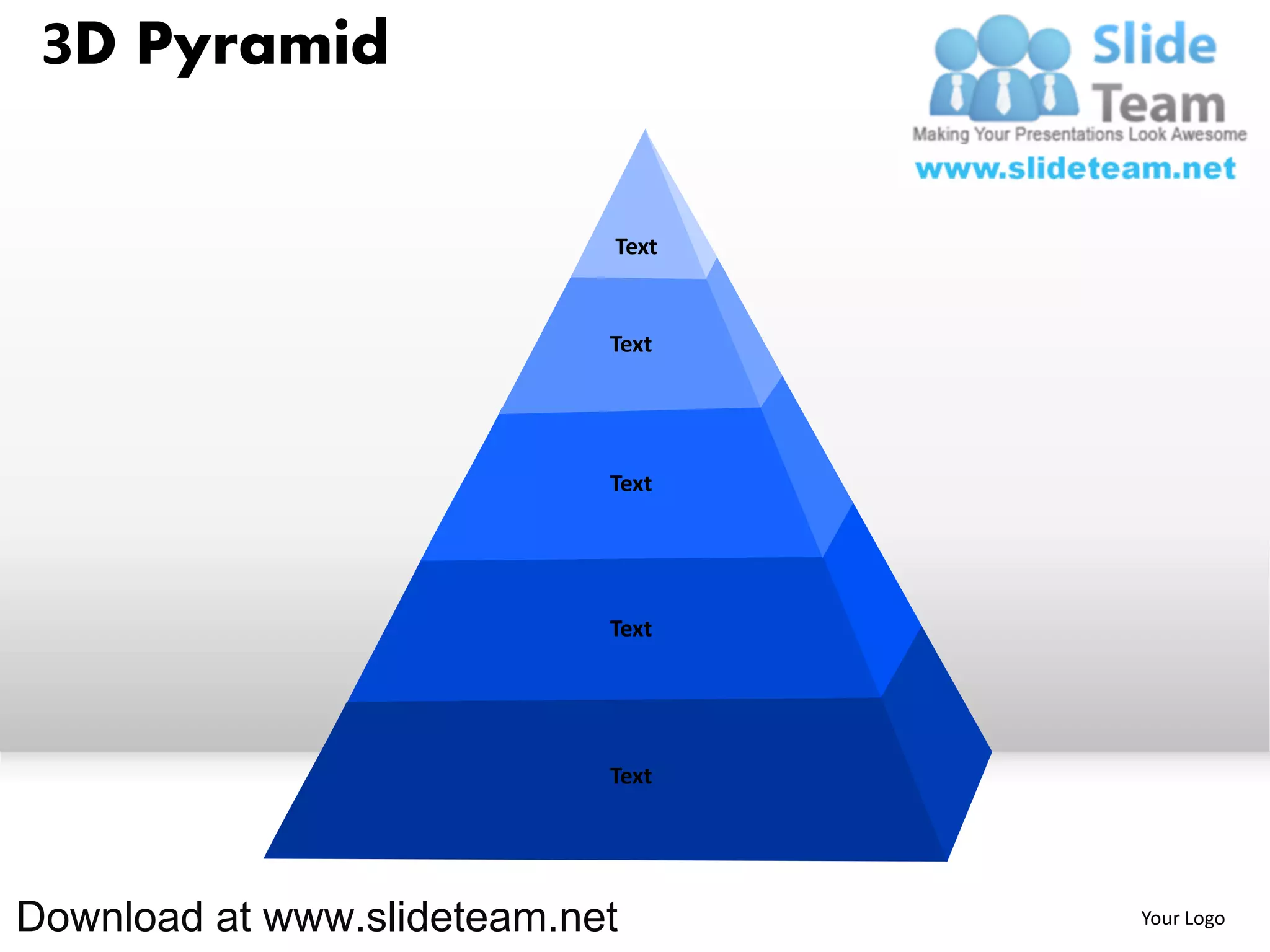 3D Pyramid

Slide Team
Making Your Presentations Look Awesome
www.slideteam.net

Text

Text

Text

Text

Text

Download at www.slideteam.net

Your Logo